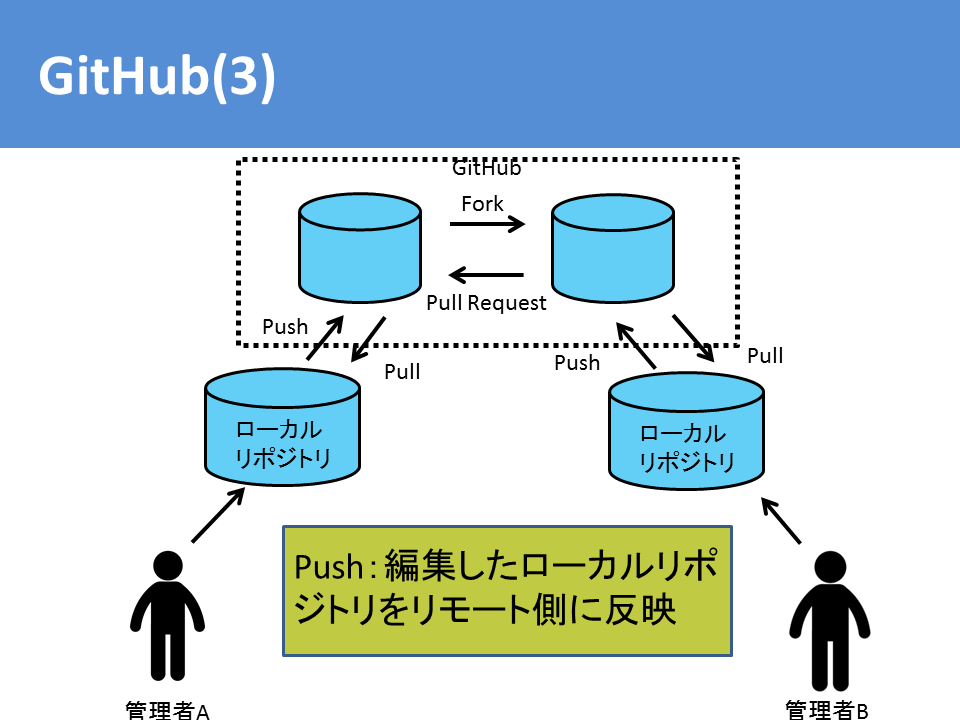 GitHub(3)

GitHub

Fork

Pull Request

Push

Pull

Push

Pull

ローカル
リポジトリ

ローカル
リポジトリ

Push : 編集したローカルリポジトリをリモート側に反映

管理者A

管理者B